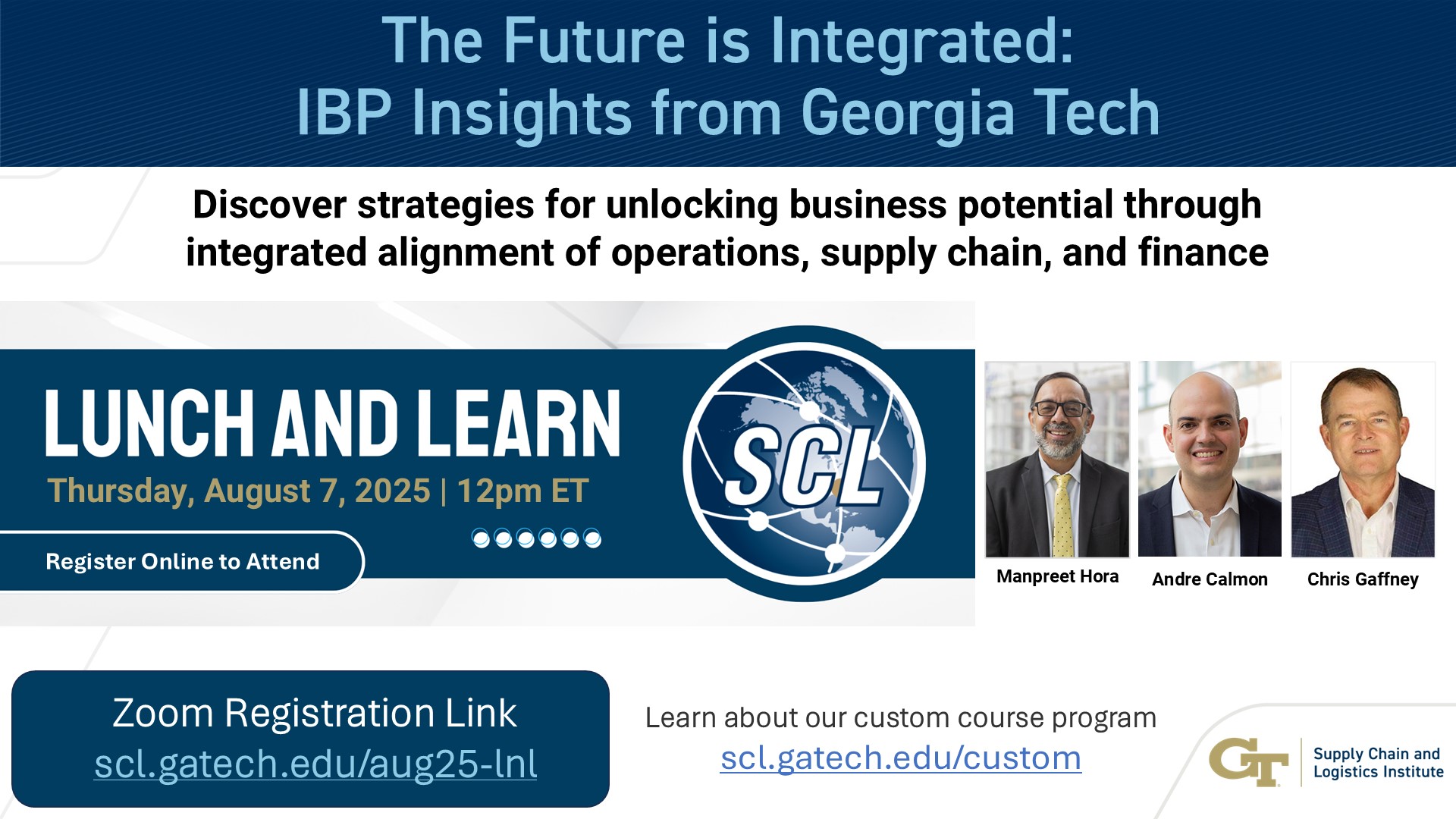 The Future is Integrated:
IBP Insights from Georgia Tech

Discover strategies for unlocking business potential through integrated alignment of operations, supply chain, and finance

LUNCH AND LEARN
Thursday, August 7, 2025 | 12pm ET

Register Online to Attend

SCL

Manpreet Hora

Andre Calmon

Chris Gaffney

Zoom Registration Link
scl.gatech.edu/aug25-lnl

Learn about our custom course program
scl.gatech.edu/custom

GT
Supply Chain and Logistics Institute